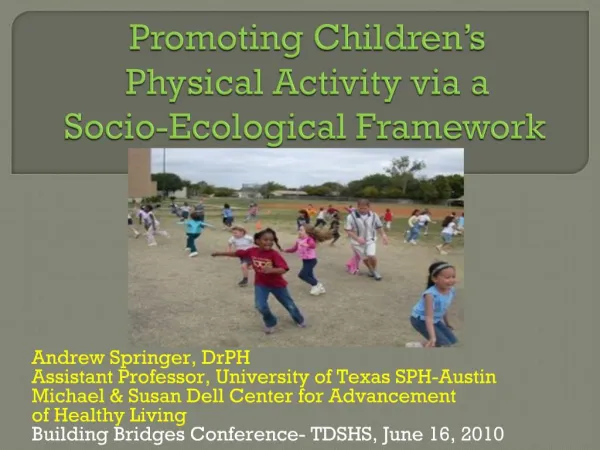 Promoting Children's Physical Activity via a Socio-Ecological Framework

Andrew Springer, DrPH
Assistant Professor, University of Texas SPH-Austin
Michael & Susan Dell Center for Advancement of Healthy Living
Building Bridges Conference- TDSHS, June 16, 2010